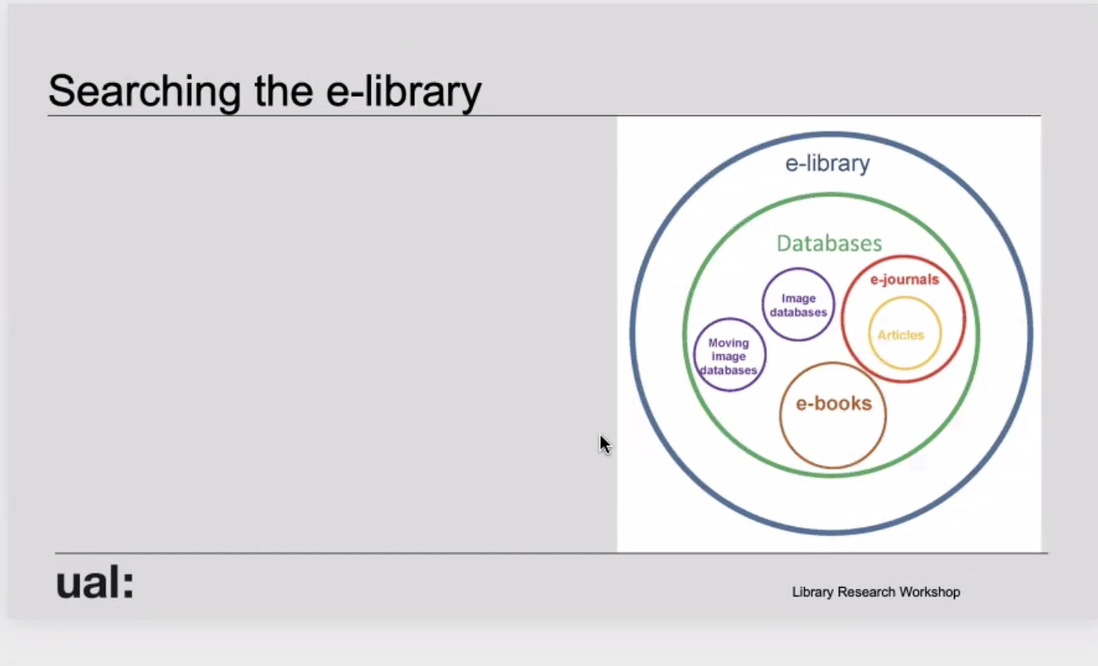 Searching the e-library

e-library

Databases

Image databases

e-journals

Articles

Moving image databases

e-books

ual:

Library Research Workshop